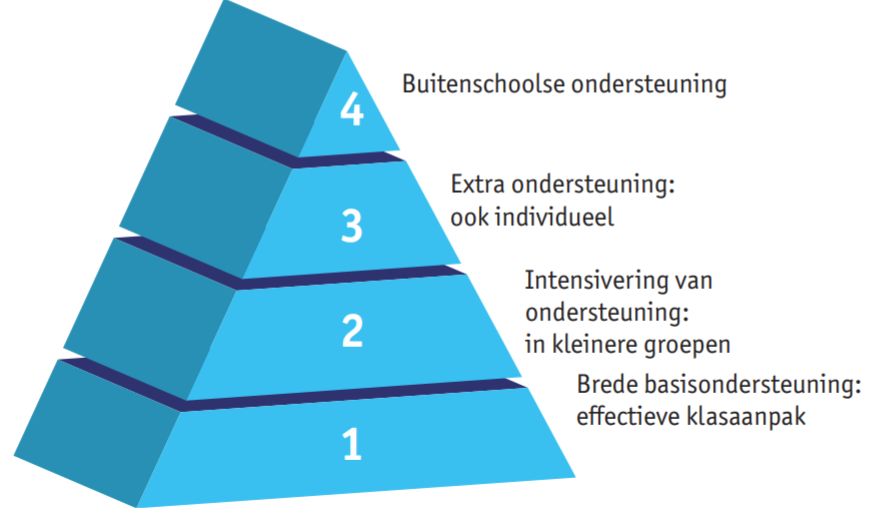 4
Buitenschoolse ondersteuning

3
Extra ondersteuning: ook individueel

2
Intensivering van ondersteuning: in kleinere groepen

1
Brede basisondersteuning: effectieve klasaanpak